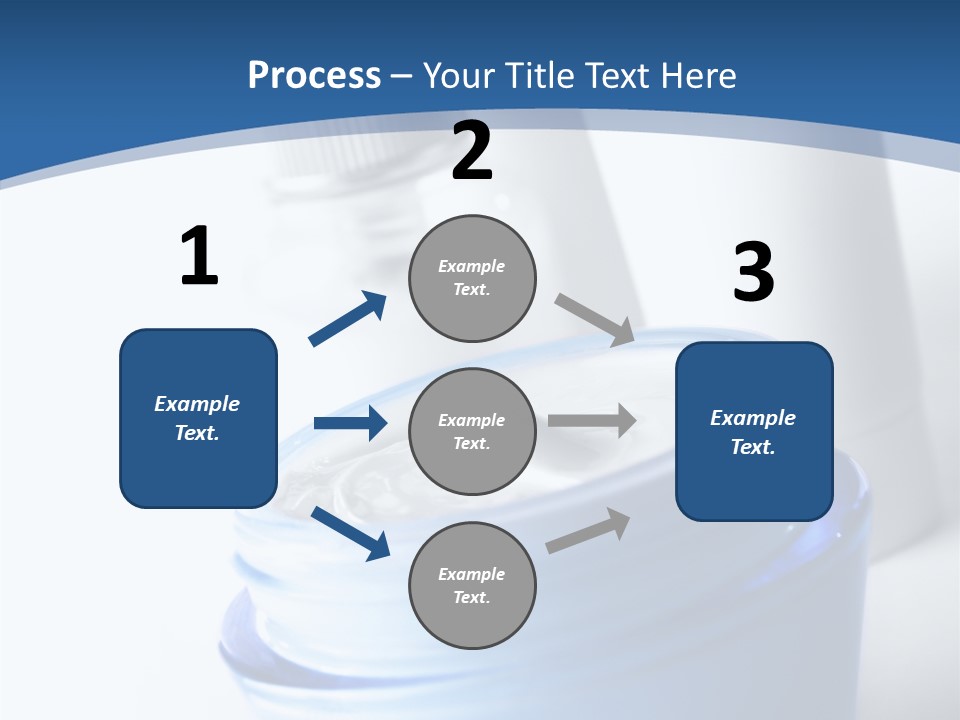 Process – Your Title Text Here

1

Example Text.

2

Example Text.

Example Text.

Example Text.

3

Example Text.